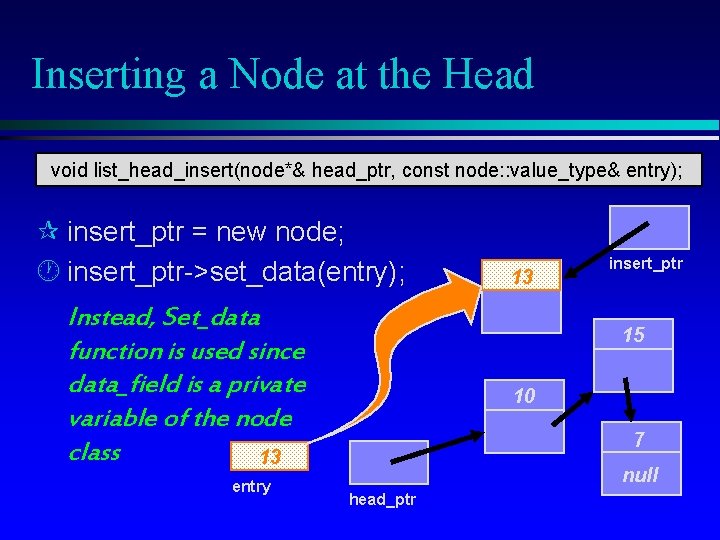 Inserting a Node at the Head

void list_head_insert(node*& head_ptr, const node::value_type& entry);

insert_ptr = new node;

insert_ptr->set_data(entry);

Instead, Set_data function is used since data_field is a private variable of the node class

insert_ptr

13

15

10

7

null

13

entry

head_ptr